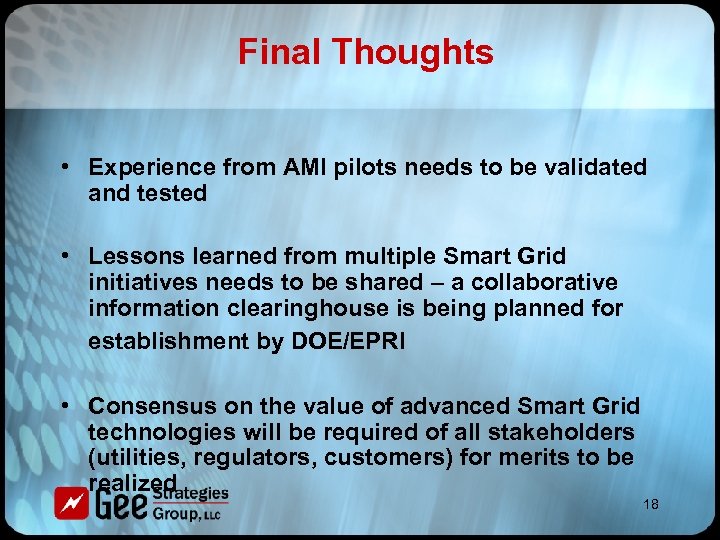 Final Thoughts

• Experience from AMI pilots needs to be validated and tested

• Lessons learned from multiple Smart Grid initiatives needs to be shared – a collaborative information clearinghouse is being planned for establishment by DOE/EPRI

• Consensus on the value of advanced Smart Grid technologies will be required of all stakeholders (utilities, regulators, customers) for merits to be realized

Gee Strategies Group, LLC

18